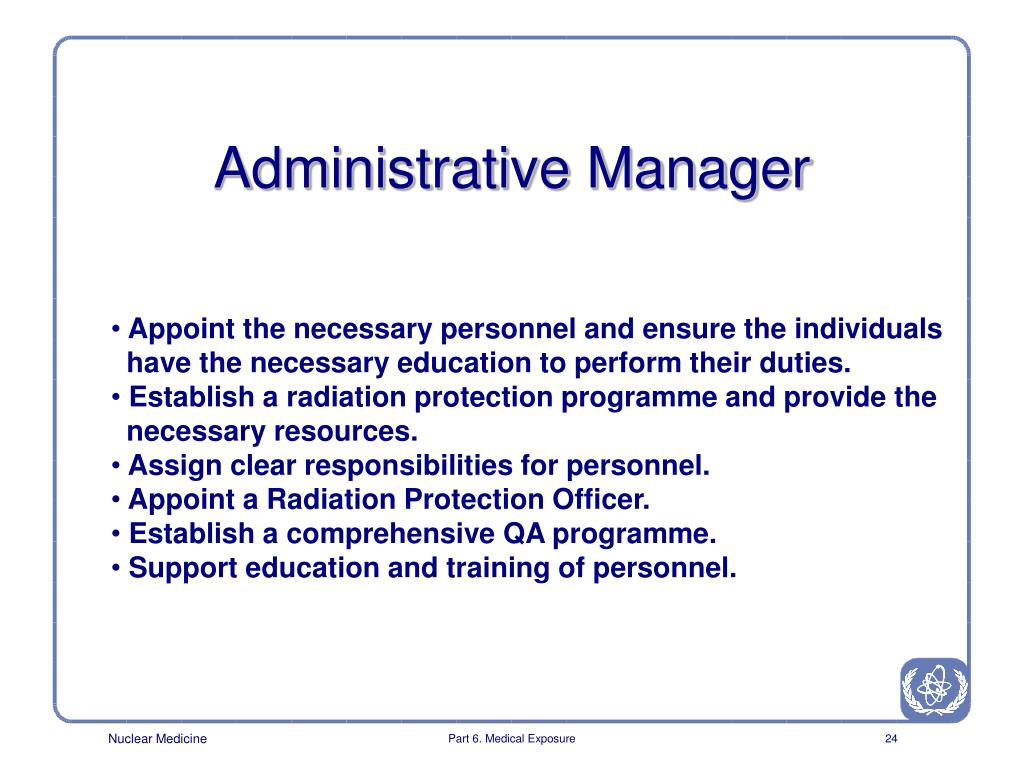 Administrative Manager

• Appoint the necessary personnel and ensure the individuals have the necessary education to perform their duties.
• Establish a radiation protection programme and provide the necessary resources.
• Assign clear responsibilities for personnel.
• Appoint a Radiation Protection Officer.
• Establish a comprehensive QA programme.
• Support education and training of personnel.

Nuclear Medicine

Part 6. Medical Exposure

24